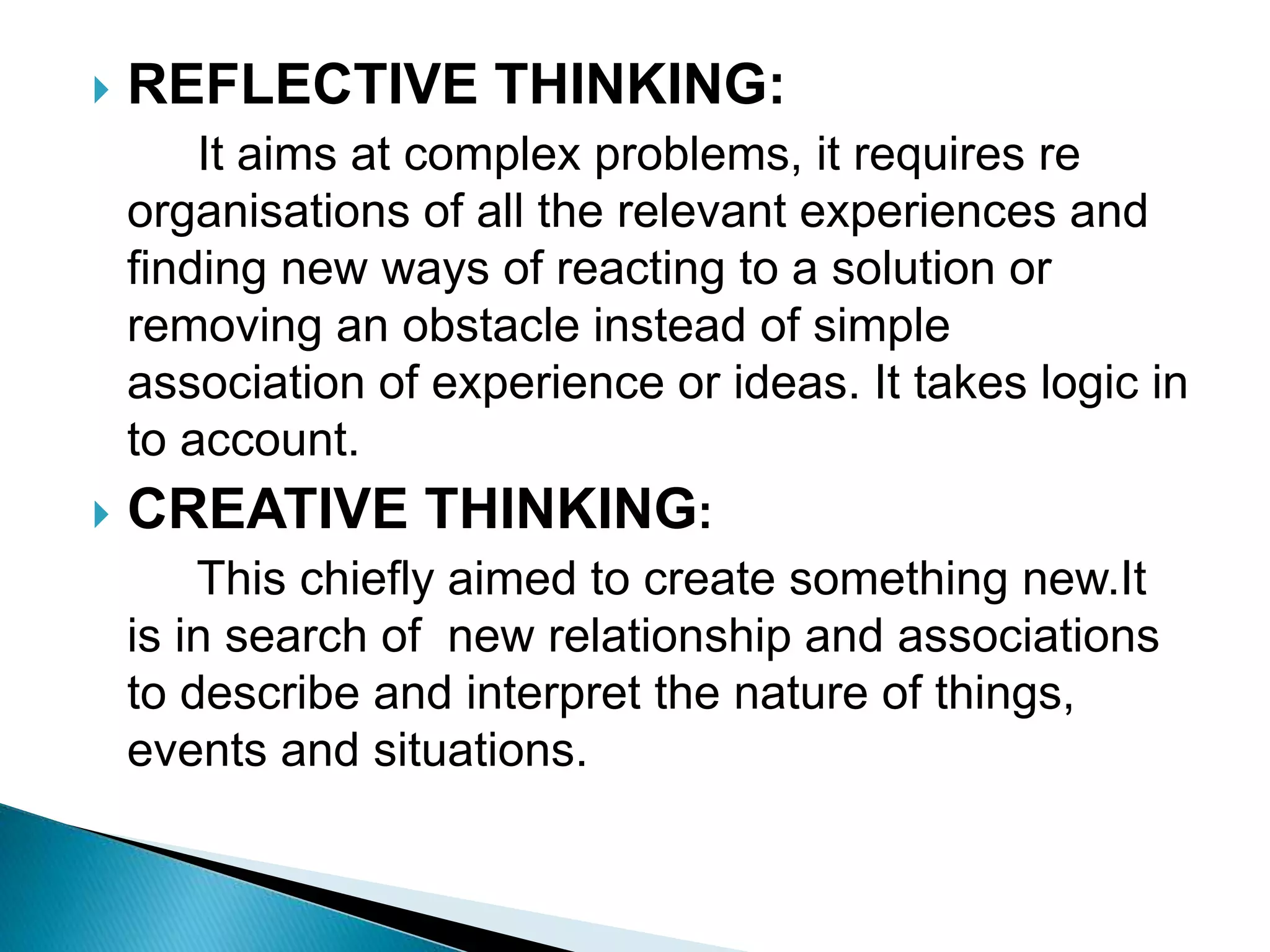 REFLECTIVE THINKING:

It aims at complex problems, it requires re organisations of all the relevant experiences and finding new ways of reacting to a solution or removing an obstacle instead of simple association of experience or ideas. It takes logic in to account.

CREATIVE THINKING:

This chiefly aimed to create something new.It is in search of new relationship and associations to describe and interpret the nature of things, events and situations.